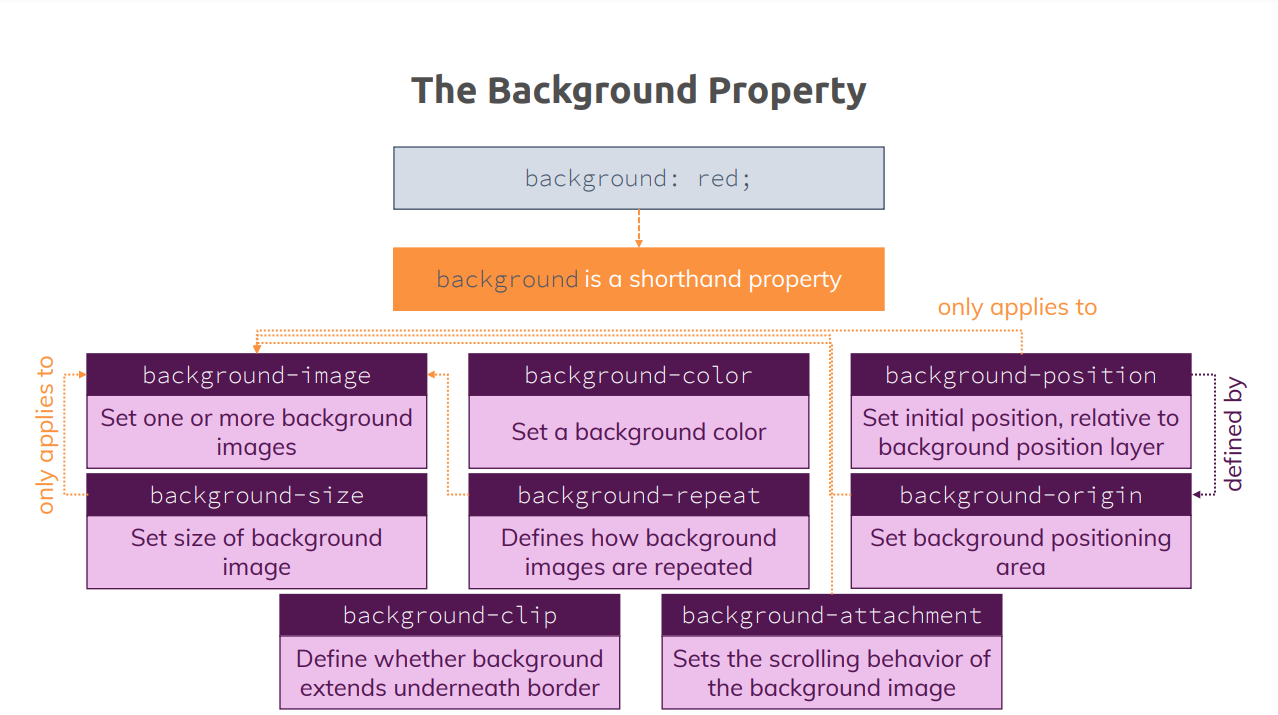 The Background Property

background: red;

background is a shorthand property

only applies to

only applies to

background-image
Set one or more background images

background-color
Set a background color

background-position
Set initial position, relative to background position layer

defined by

background-size
Set size of background image

background-repeat
Defines how background images are repeated

background-origin
Set background positioning area

background-clip
Define whether background extends underneath border

background-attachment
Sets the scrolling behavior of the background image